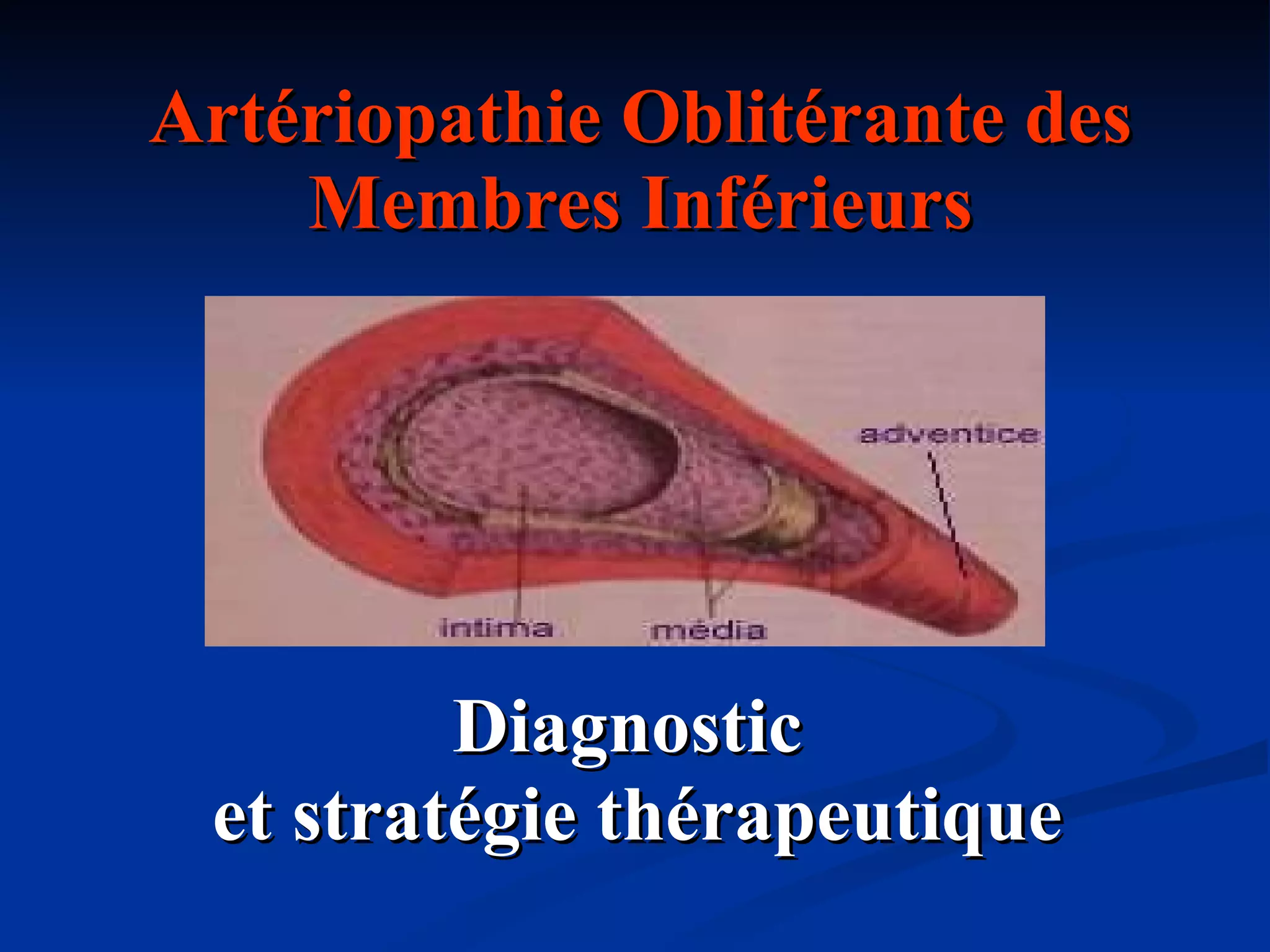 Artériopathie Oblitérante des Membres Inférieurs

adventice

intima

média

Diagnostic
et stratégie thérapeutique